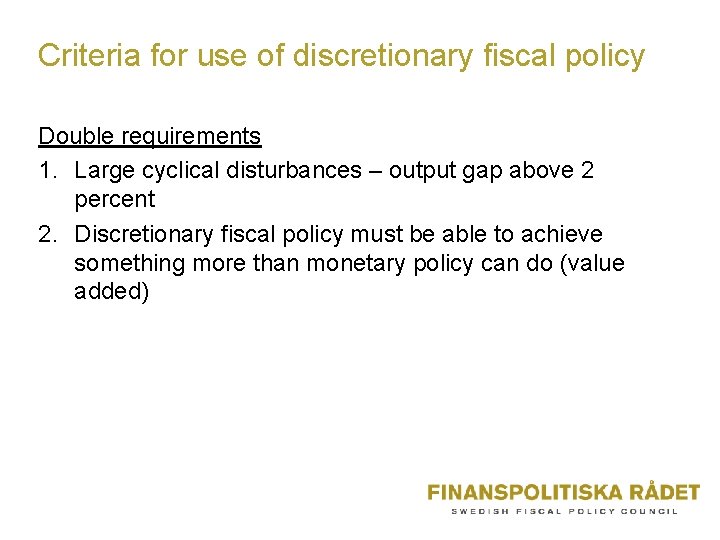 Criteria for use of discretionary fiscal policy

Double requirements

1. Large cyclical disturbances – output gap above 2 percent
2. Discretionary fiscal policy must be able to achieve something more than monetary policy can do (value added)

FINANSPOLITISKA RÅDET
SWEDISH FISCAL POLICY COUNCIL